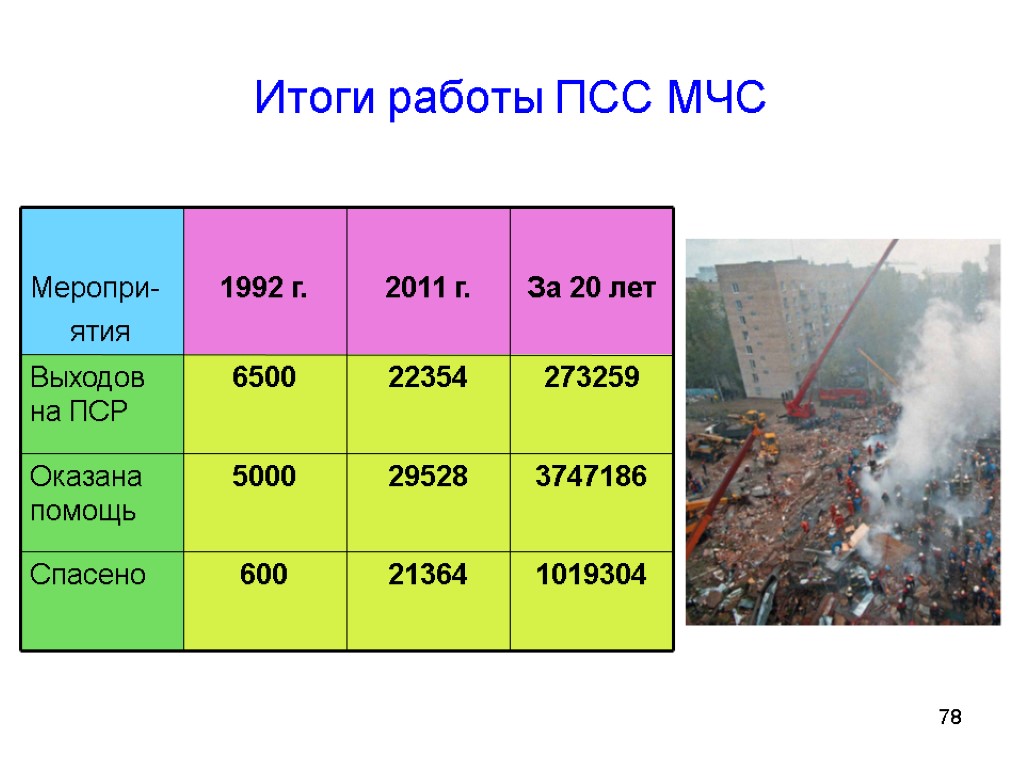 Итоги работы ПСС МЧС

| Мероприятия | 1992 г. | 2011 г. | За 20 лет |
|---|---|---|---|
| Выходов на ПСР | 6500 | 22354 | 273259 |
| Оказана помощь | 5000 | 29528 | 3747186 |
| Спасено | 600 | 21364 | 1019304 |

78